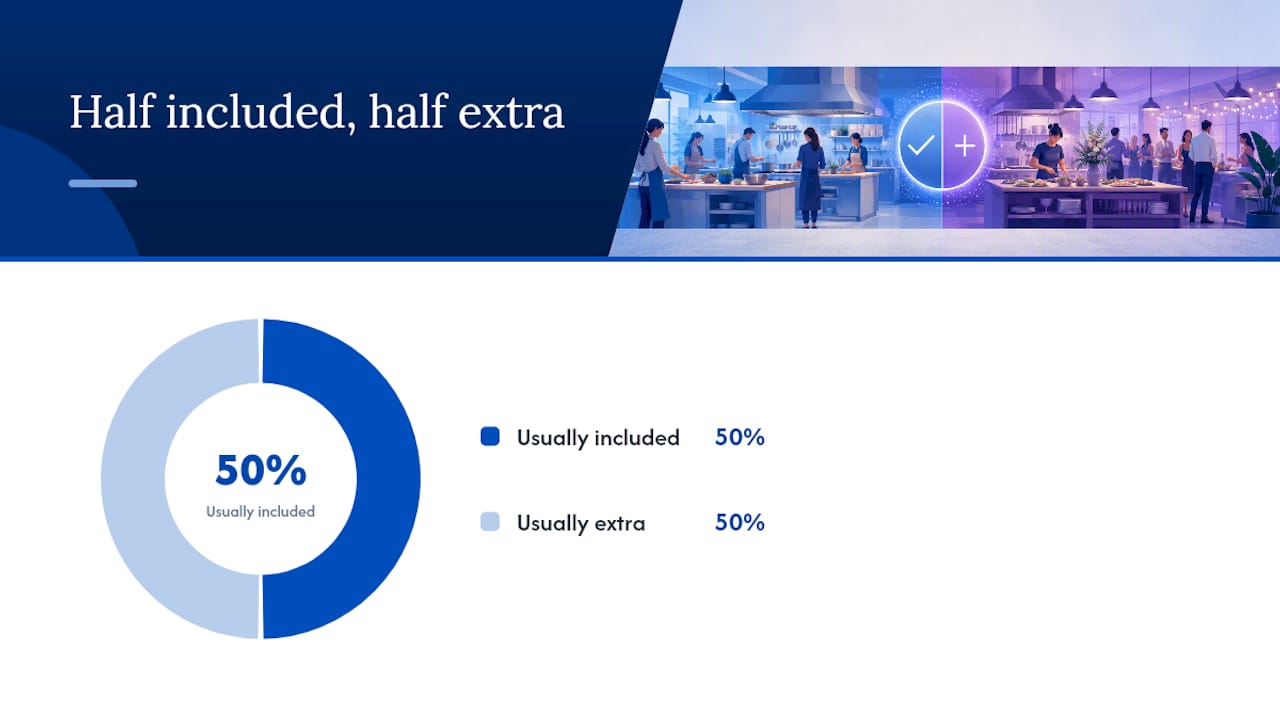 Half included, half extra

50%
Usually included

Usually included 50%

Usually extra 50%